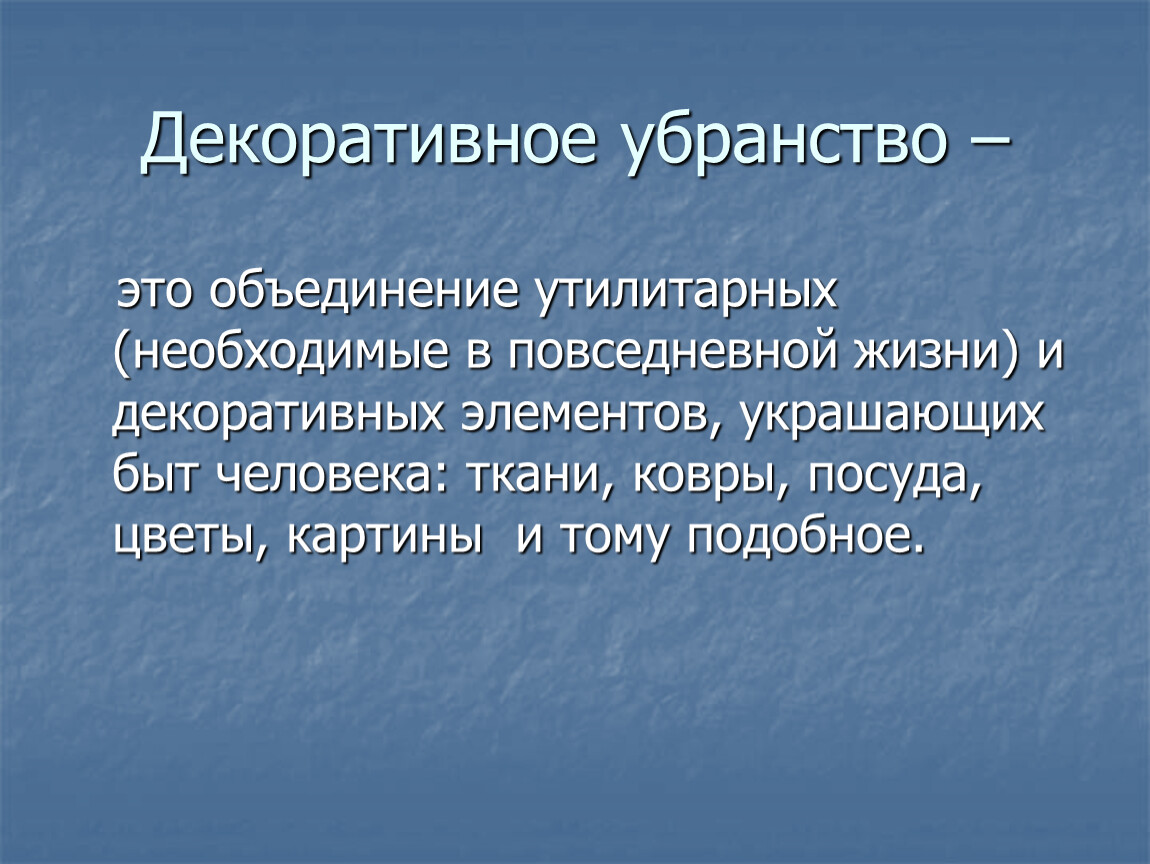 Декоративное убранство –

это объединение утилитарных (необходимые в повседневной жизни) и декоративных элементов, украшающих быт человека: ткани, ковры, посуда, цветы, картины  и тому подобное.